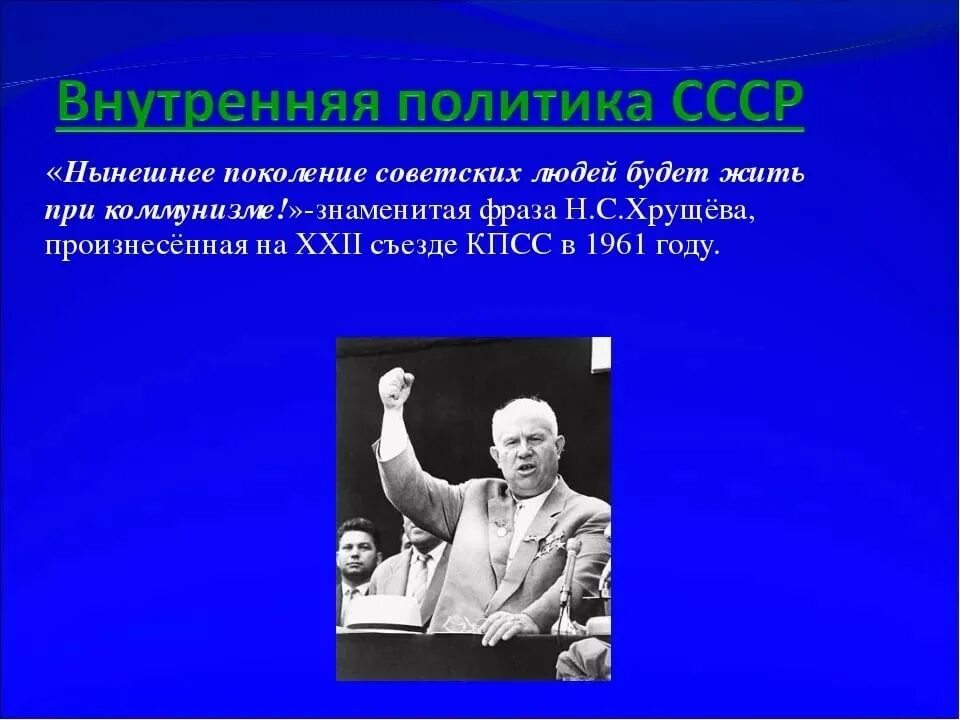 Внутренняя политика СССР

«Нынешнее поколение советских людей будет жить при коммунизме!»-знаменитая фраза Н.С.Хрущёва, произнесённая на XXII съезде КПСС в 1961 году.